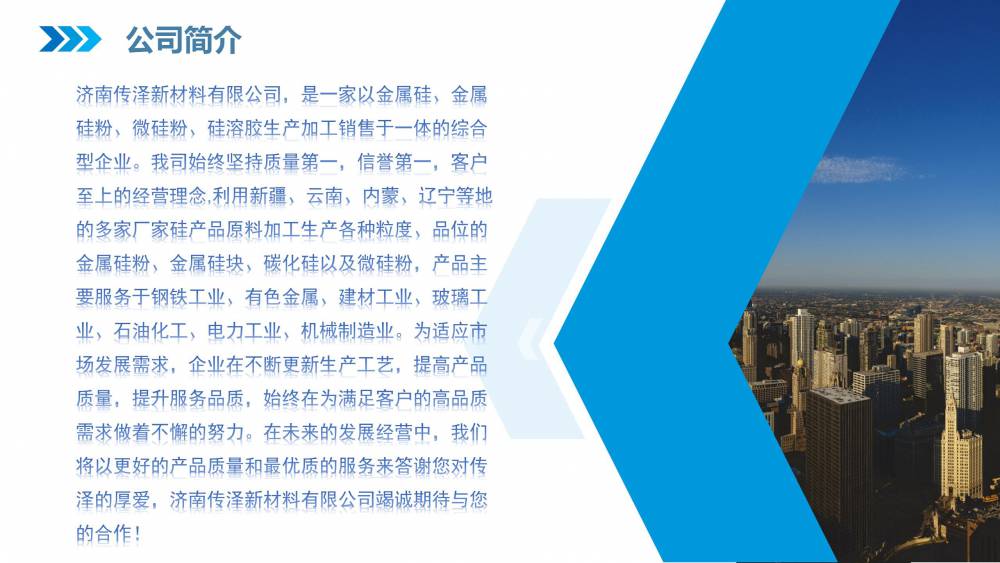 公司简介

济南传泽新材料有限公司，是一家以金属硅、金属硅粉、微硅粉、硅溶胶生产加工销售于一体的综合型企业。我司始终坚持质量第一，信誉第一，客户至上的经营理念,利用新疆、云南、内蒙、辽宁等地的多家厂家硅产品原料加工生产各种粒度、品位的金属硅粉、金属硅块、碳化硅以及微硅粉，产品主要服务于钢铁工业、有色金属、建材工业、玻璃工业、石油化工、电力工业、机械制造业。为适应市场发展需求，企业在不断更新生产工艺，提高产品质量，提升服务品质，始终在为满足客户的高品质需求做着不懈的努力。在未来的发展经营中，我们将以更好的产品质量和最优质的服务来答谢您对传泽的厚爱，济南传泽新材料有限公司竭诚期待与您的合作！